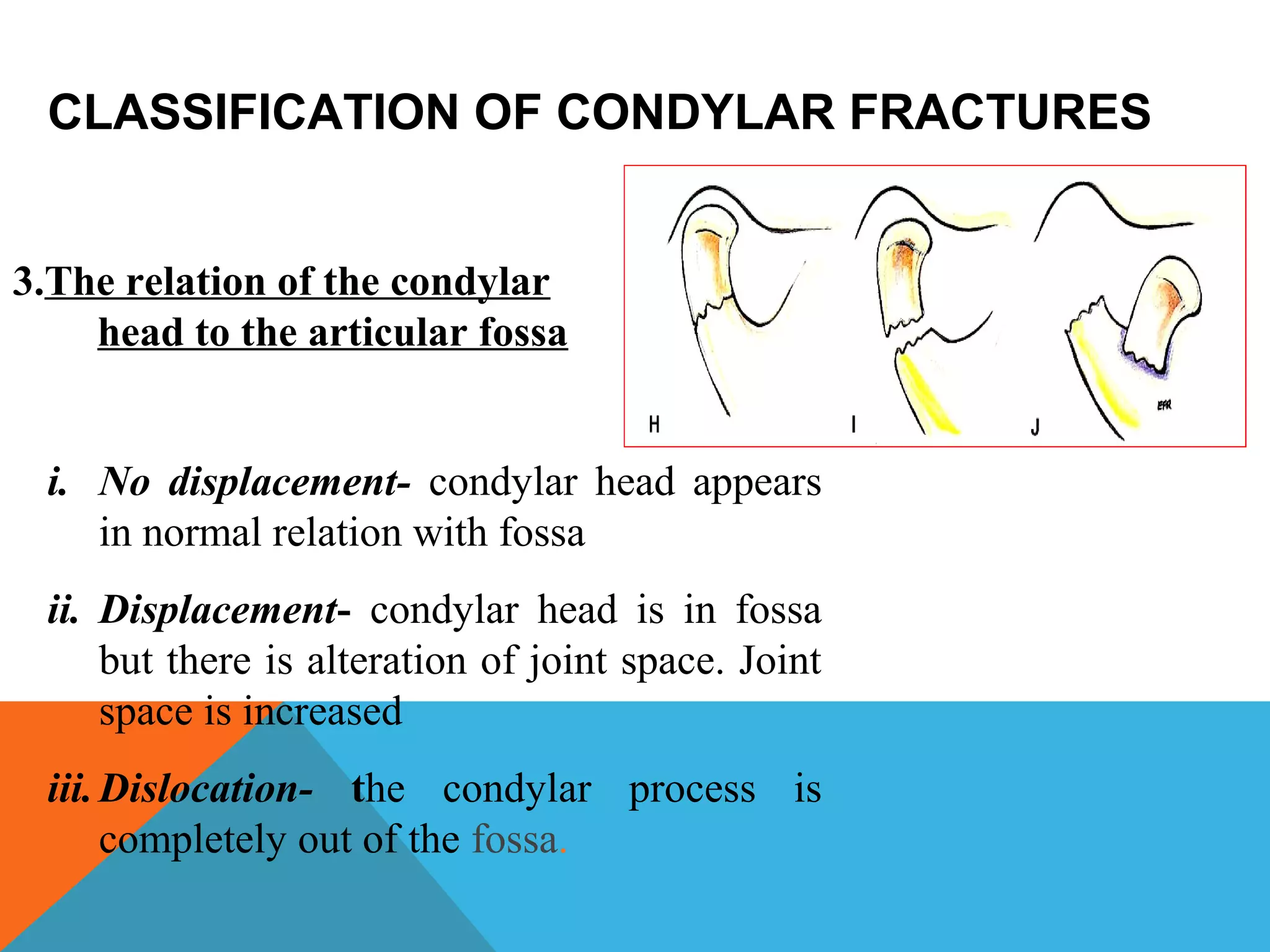 CLASSIFICATION OF CONDYLAR FRACTURES

3.The relation of the condylar head to the articular fossa

H I J

EFR

i. No displacement- condylar head appears in normal relation with fossa

ii. Displacement- condylar head is in fossa but there is alteration of joint space. Joint space is increased

iii. Dislocation- the condylar process is completely out of the fossa.